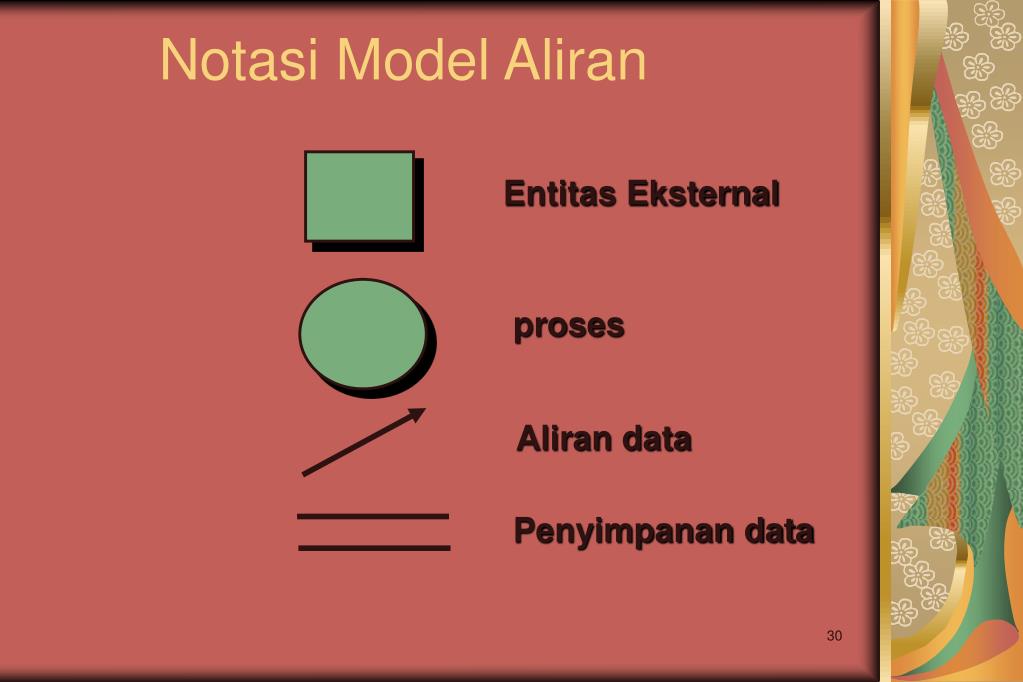 Notasi Model Aliran

Entitas Eksternal

proses

Aliran data

Penyimpanan data

30